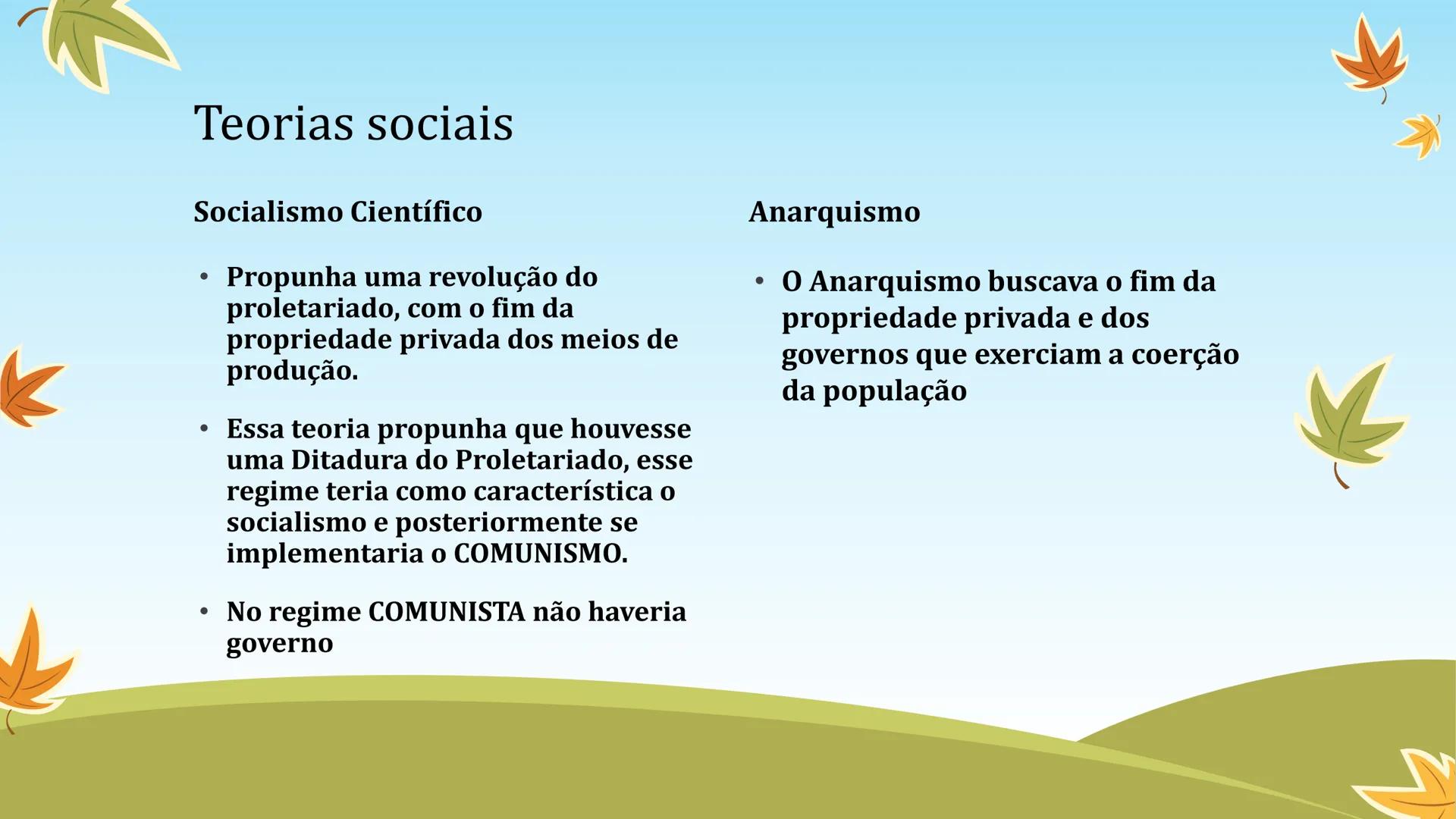 Teorias sociais

Socialismo Científico

• Propunha uma revolução do proletariado, com o fim da propriedade privada dos meios de produção.

• Essa teoria propunha que houvesse uma Ditadura do Proletariado, esse regime teria como característica o socialismo e posteriormente se implementaria o COMUNISMO.

• No regime COMUNISTA não haveria governo

Anarquismo

• O Anarquismo buscava o fim da propriedade privada e dos governos que exerciam a coerção da população